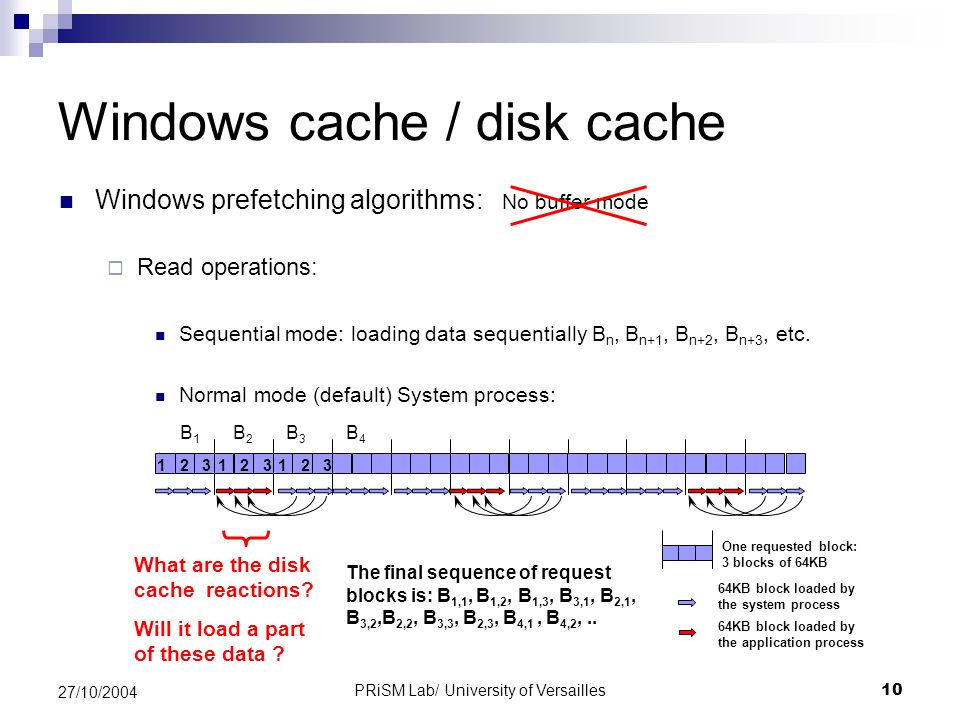 Windows cache / disk cache

Windows prefetching algorithms: No buffer mode

Read operations:

Sequential mode: loading data sequentially $B_n$, $B_{n+1}$, $B_{n+2}$, $B_{n+3}$, etc.

Normal mode (default) System process:

$B_1$ $B_2$ $B_3$ $B_4$

1 2 3 1 2 3 1 2 3

What are the disk cache reactions?

Will it load a part of these data ?

The final sequence of request blocks is: $B_{1,1}$, $B_{1,2}$, $B_{1,3}$, $B_{3,1}$, $B_{2,1}$, $B_{3,2}$,$B_{2,2}$, $B_{3,3}$, $B_{2,3}$, $B_{4,1}$ , $B_{4,2}$, ..

One requested block: 3 blocks of 64KB

64KB block loaded by the system process

64KB block loaded by the application process

27/10/2004

PRiSM Lab/ University of Versailles

10